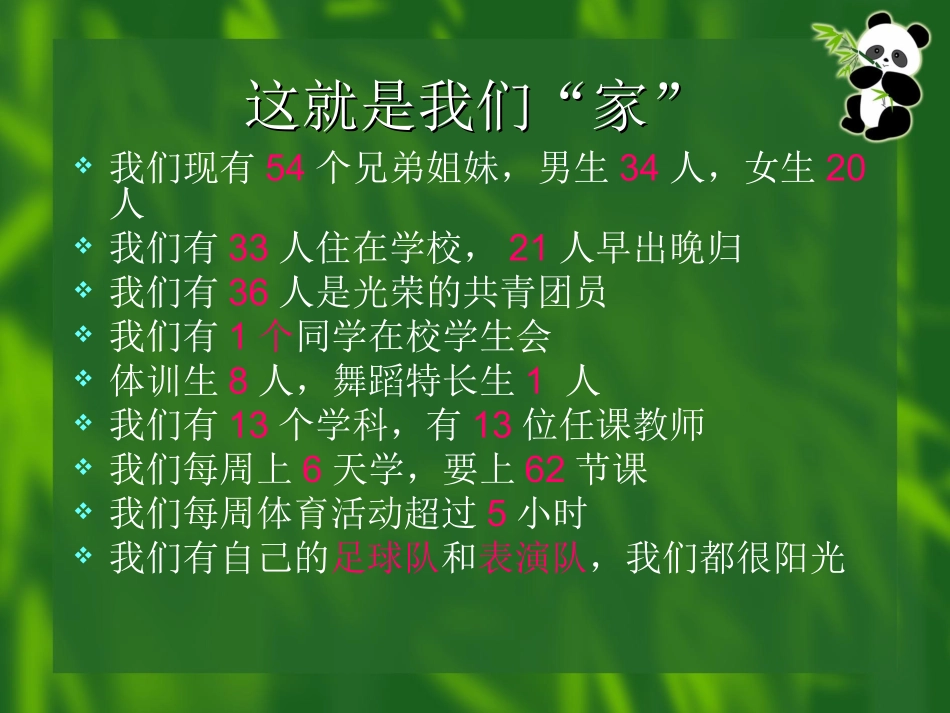 这就是我们“家”

❖ 我们现有 54 个兄弟姐妹，男生 34 人，女生 20 人
❖ 我们有 33 人住在学校， 21 人早出晚归
❖ 我们有 36 人是光荣的共青团员
❖ 我们有 1 个同学在校学生会
❖ 体训生 8 人，舞蹈特长生 1 人
❖ 我们有 13 个学科，有 13 位任课教师
❖ 我们每周上 6 天学，要上 62 节课
❖ 我们每周体育活动超过 5 小时
❖ 我们有自己的足球队和表演队，我们都很阳光